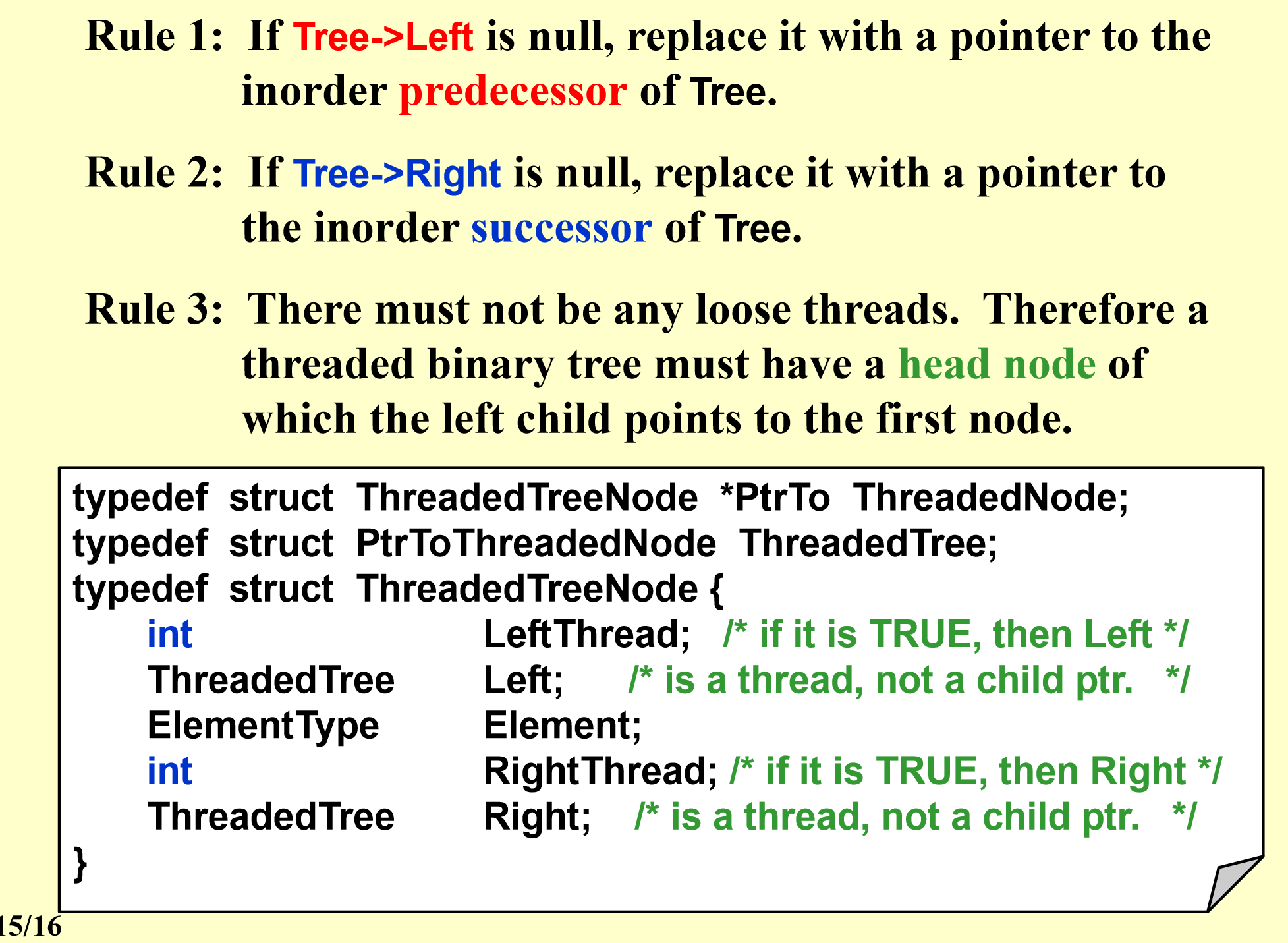 Rule 1: If Tree->Left is null, replace it with a pointer to the inorder predecessor of Tree.

Rule 2: If Tree->Right is null, replace it with a pointer to the inorder successor of Tree.

Rule 3: There must not be any loose threads. Therefore a threaded binary tree must have a head node of which the left child points to the first node.

typedef struct ThreadedTreeNode *PtrTo ThreadedNode;
typedef struct PtrToThreadedNode ThreadedTree;
typedef struct ThreadedTreeNode {
int LeftThread; /* if it is TRUE, then Left */
ThreadedTree Left; /* is a thread, not a child ptr. */
ElementType Element;
int RightThread; /* if it is TRUE, then Right */
ThreadedTree Right; /* is a thread, not a child ptr. */
}

15/16